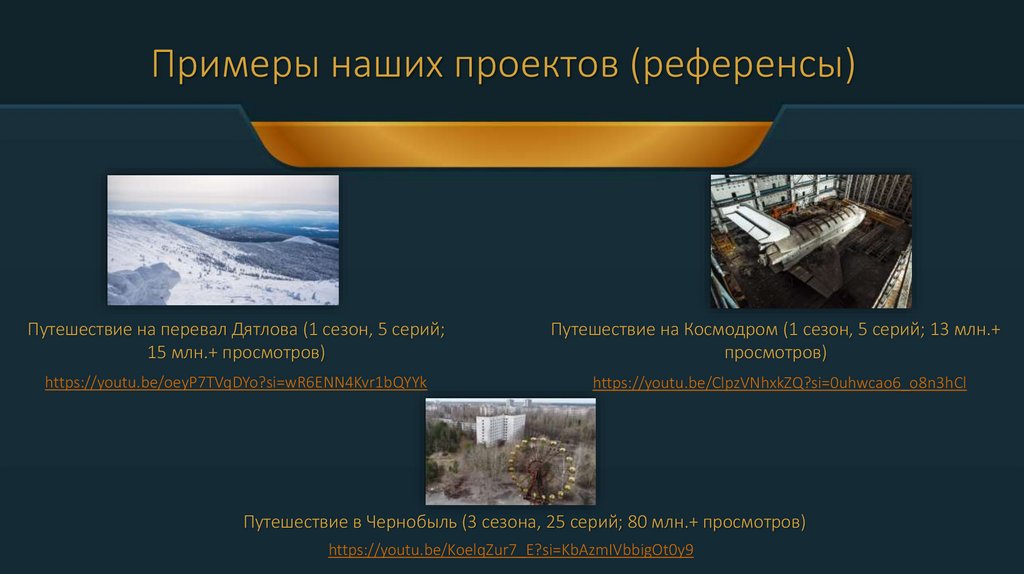 Примеры наших проектов (референсы)

Путешествие на перевал Дятлова (1 сезон, 5 серий; 15 млн.+ просмотров)

https://youtu.be/oeyP7TVqDYo?si=wR6ENN4Kvr1bQYYk

Путешествие на Космодром (1 сезон, 5 серий; 13 млн.+ просмотров)

https://youtu.be/ClpzVNhxkZQ?si=0uhwcao6_o8n3hCl

Путешествие в Чернобыль (3 сезона, 25 серий; 80 млн.+ просмотров)

https://youtu.be/KoelqZur7_E?si=KbAzmIVbbigOt0y9